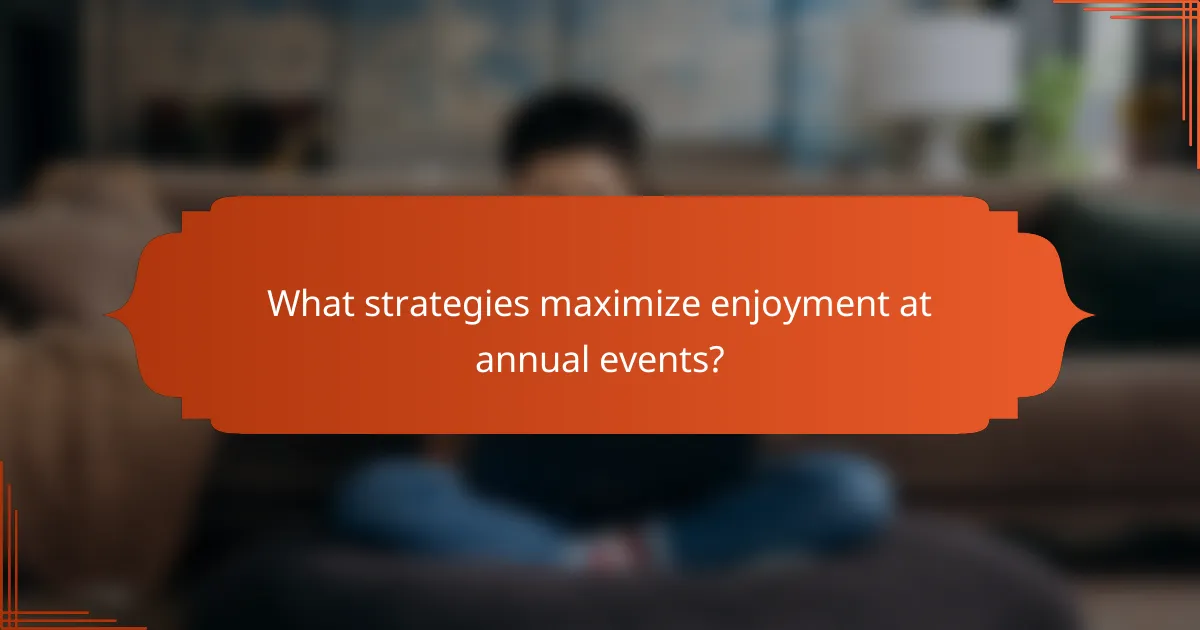 What strategies maximize enjoyment at annual events?